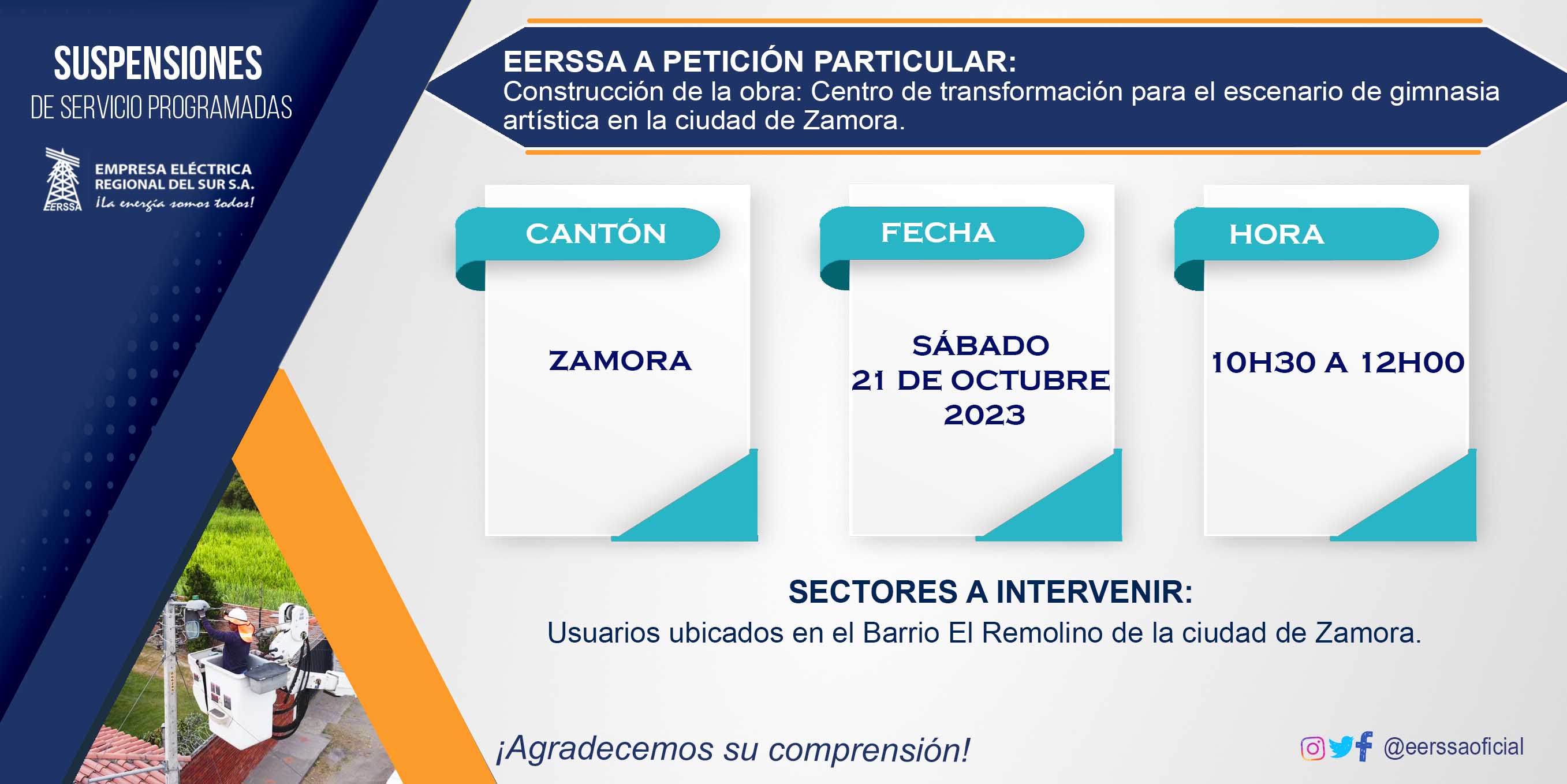 SUSPENSIONES
DE SERVICIO PROGRAMADAS

EERSSA
EMPRESA ELÉCTRICA REGIONAL DEL SUR S.A.
¡La energía somos todos!

EERSSA A PETICIÓN PARTICULAR:
Construcción de la obra: Centro de transformación para el escenario de gimnasia artística en la ciudad de Zamora.

CANTÓN
ZAMORA

FECHA
SÁBADO
21 DE OCTUBRE
2023

HORA
10H30 A 12H00

SECTORES A INTERVENIR:
Usuarios ubicados en el Barrio El Remolino de la ciudad de Zamora.

¡Agradecemos su comprensión!

@eerssaoficial